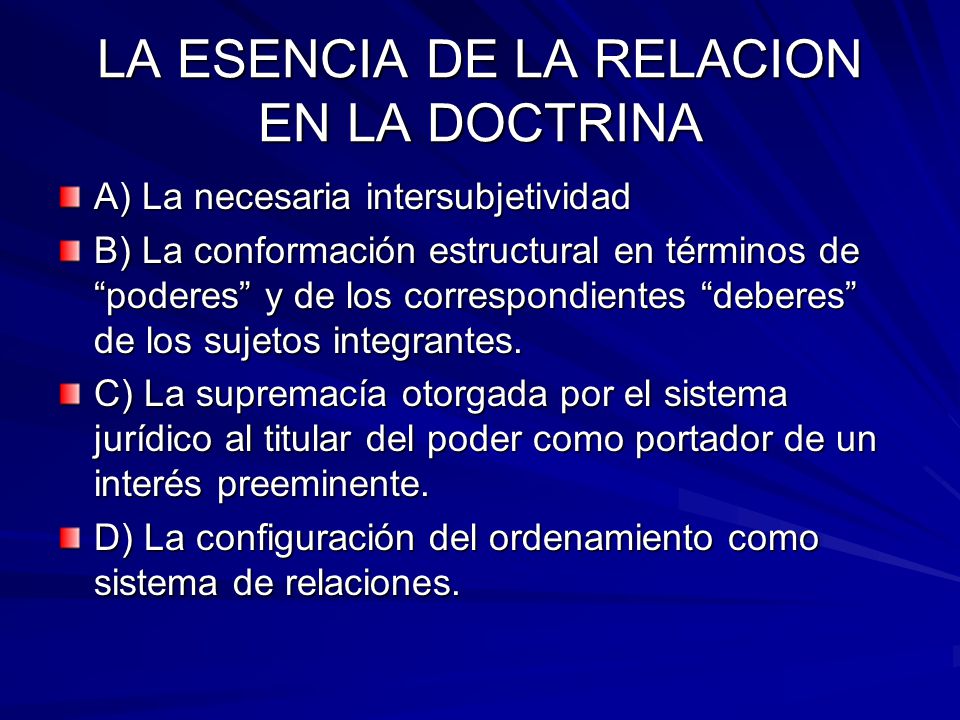 LA ESENCIA DE LA RELACION EN LA DOCTRINA

A) La necesaria intersubjetividad

B) La conformación estructural en términos de “poderes” y de los correspondientes “deberes” de los sujetos integrantes.

C) La supremacía otorgada por el sistema jurídico al titular del poder como portador de un interés preeminente.

D) La configuración del ordenamiento como sistema de relaciones.